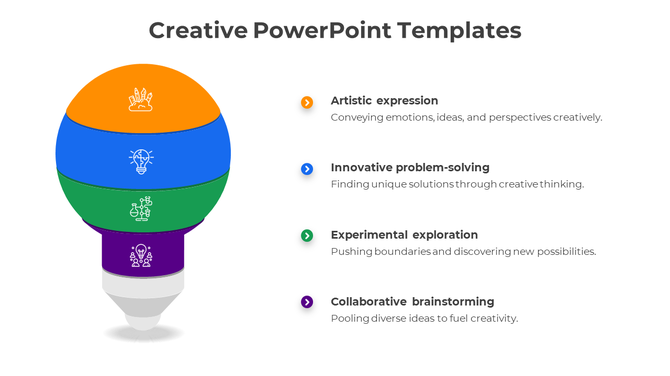 Creative PowerPoint Templates

Artistic expression
Conveying emotions, ideas, and perspectives creatively.

Innovative problem-solving
Finding unique solutions through creative thinking.

Experimental exploration
Pushing boundaries and discovering new possibilities.

Collaborative brainstorming
Pooling diverse ideas to fuel creativity.